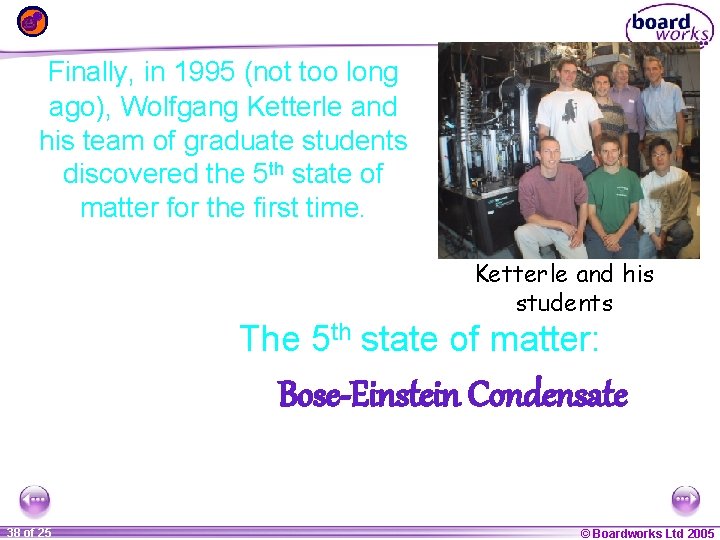 board works

Finally, in 1995 (not too long ago), Wolfgang Ketterle and his team of graduate students discovered the 5$^{th}$ state of matter for the first time.

Ketterle and his students

The 5$^{th}$ state of matter:

Bose-Einstein Condensate

38 of 25

© Boardworks Ltd 2005